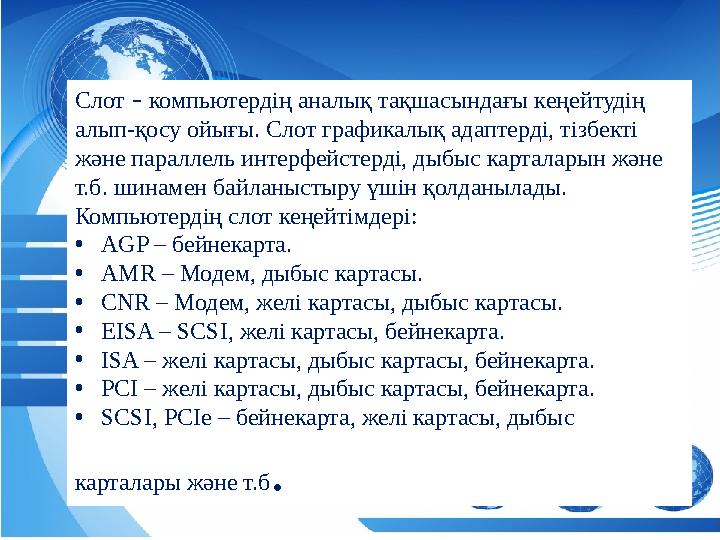 Слот – компьютердің аналық тақшасындағы кеңейтудің алып-қосу ойығы. Слот графикалық адаптерді, тізбекті және параллель интерфейстерді, дыбыс карталарын және т.б. шинамен байланыстыру үшін қолданылады.
Компьютердің слот кеңейтімдері:
• AGP – бейнекарта.
• AMR – Модем, дыбыс картасы.
• CNR – Модем, желі картасы, дыбыс картасы.
• EISA – SCSI, желі картасы, бейнекарта.
• ISA – желі картасы, дыбыс картасы, бейнекарта.
• PCI – желі картасы, дыбыс картасы, бейнекарта.
• SCSI, PCIe – бейнекарта, желі картасы, дыбыс

карталары және т.б.